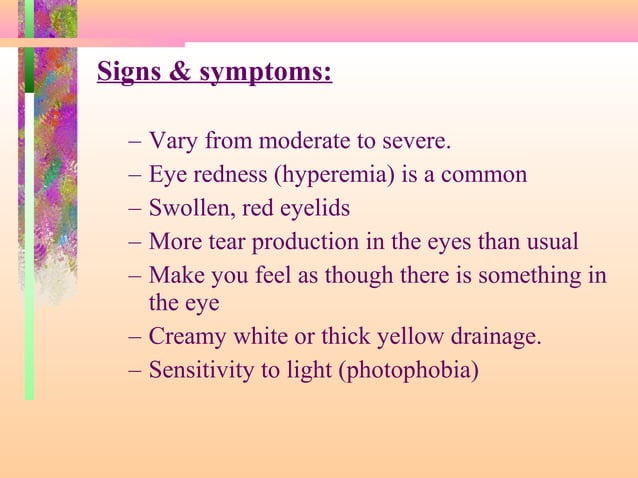 Signs & symptoms:

– Vary from moderate to severe.
– Eye redness (hyperemia) is a common
– Swollen, red eyelids
– More tear production in the eyes than usual
– Make you feel as though there is something in the eye
– Creamy white or thick yellow drainage.
– Sensitivity to light (photophobia)